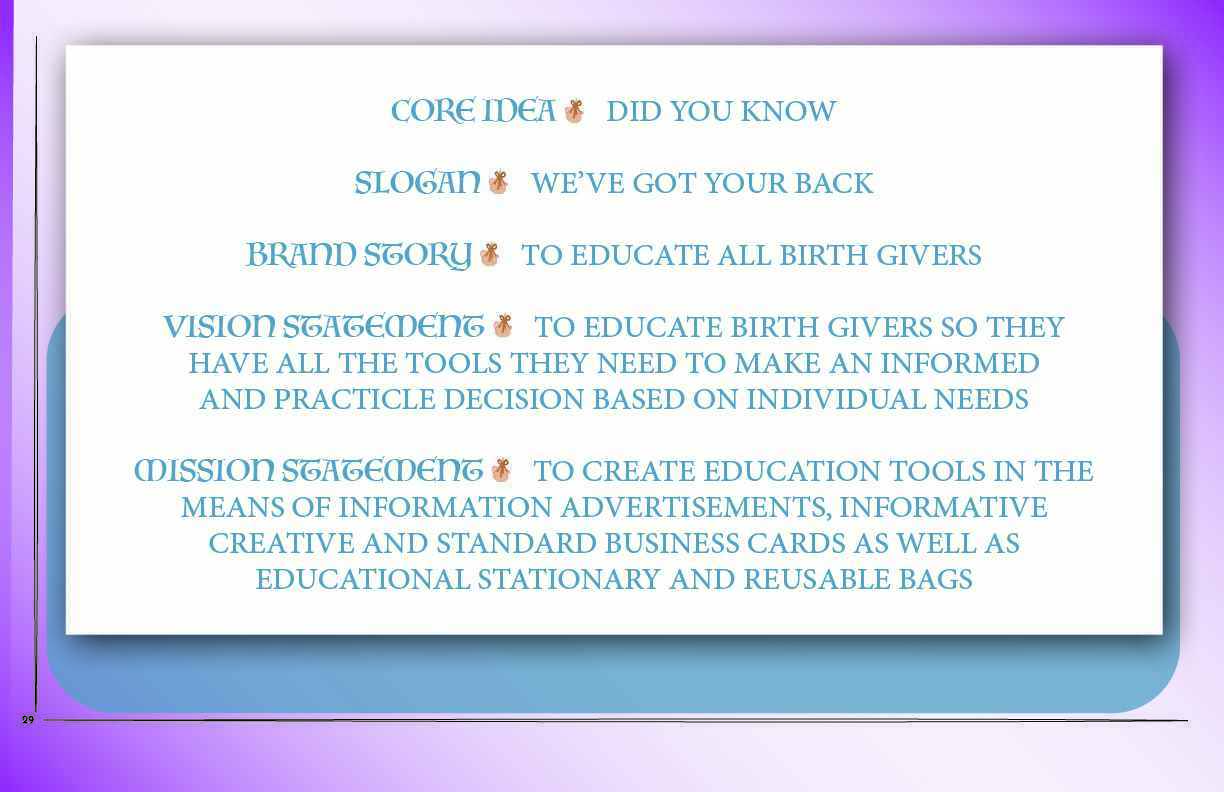 CORE IDEA DID YOU KNOW

SLOGAN WE'VE GOT YOUR BACK

BRAND STORY TO EDUCATE ALL BIRTH GIVERS

VISION STATEMENT TO EDUCATE BIRTH GIVERS SO THEY HAVE ALL THE TOOLS THEY NEED TO MAKE AN INFORMED AND PRACTICLE DECISION BASED ON INDIVIDUAL NEEDS

MISSION STATEMENT TO CREATE EDUCATION TOOLS IN THE MEANS OF INFORMATION ADVERTISEMENTS, INFORMATIVE CREATIVE AND STANDARD BUSINESS CARDS AS WELL AS EDUCATIONAL STATIONARY AND REUSABLE BAGS

29